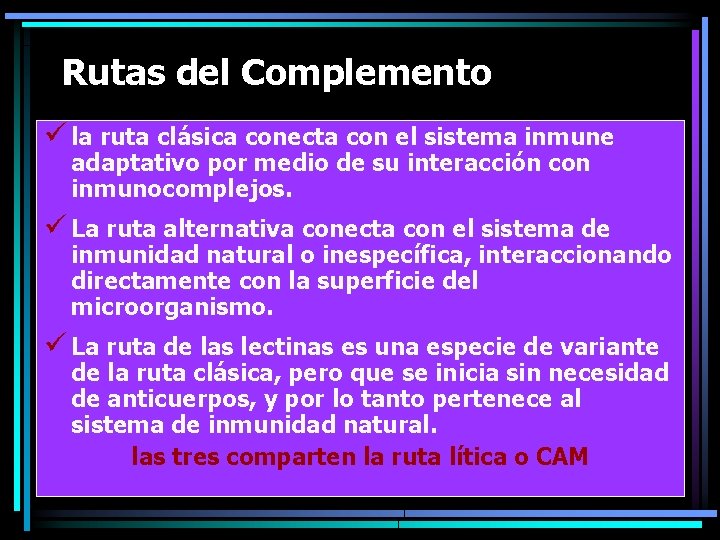 Rutas del Complemento

✓ la ruta clásica conecta con el sistema inmune adaptativo por medio de su interacción con inmunocomplejos.

✓ La ruta alternativa conecta con el sistema de inmunidad natural o inespecífica, interaccionando directamente con la superficie del microorganismo.

✓ La ruta de las lectinas es una especie de variante de la ruta clásica, pero que se inicia sin necesidad de anticuerpos, y por lo tanto pertenece al sistema de inmunidad natural.

las tres comparten la ruta lítica o CAM